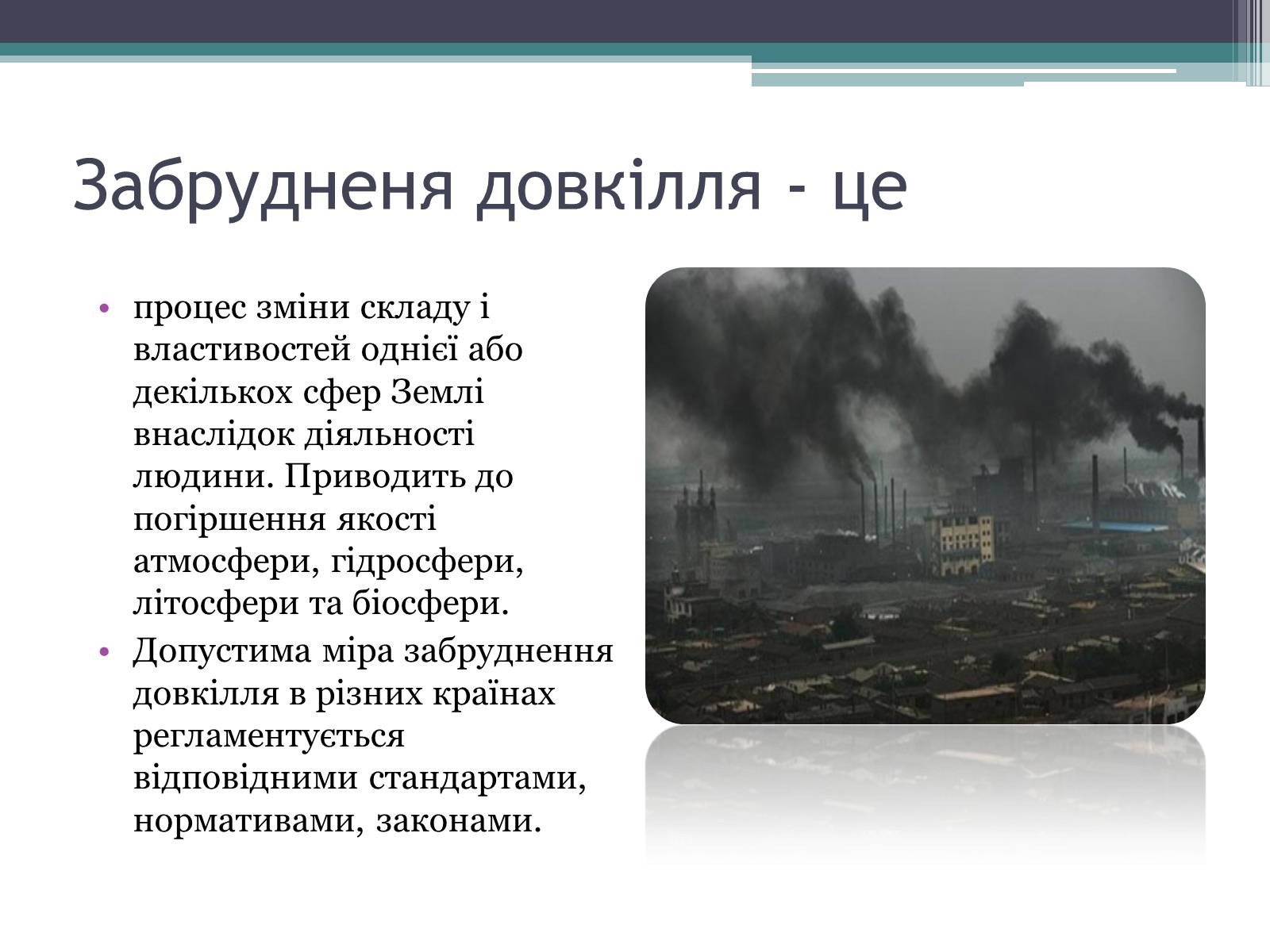 Забрудненя довкілля - це

• процес зміни складу і властивостей однієї або декількох сфер Землі внаслідок діяльності людини. Приводить до погіршення якості атмосфери, гідросфери, літосфери та біосфери.
• Допустима міра забруднення довкілля в різних країнах регламентується відповідними стандартами, нормативами, законами.